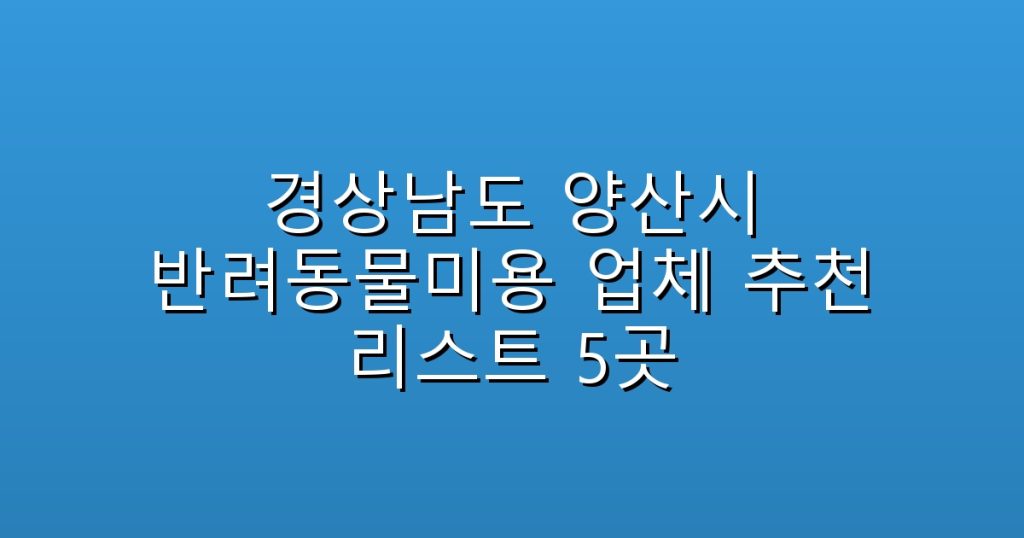 경상남도 양산시
반려동물미용 업체 추천
리스트 5곳